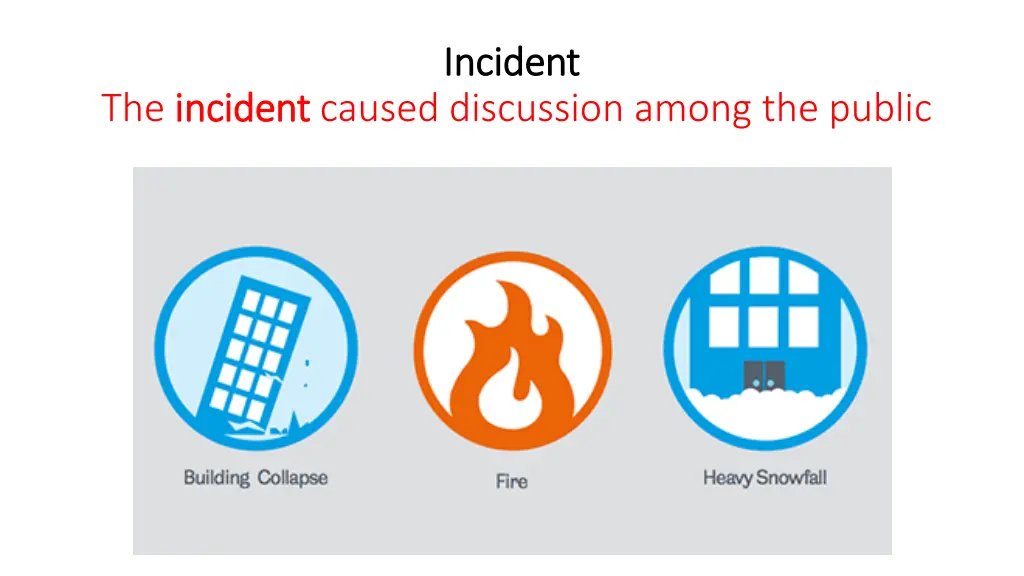 Incident

The incident caused discussion among the public

Building Collapse

Fire

Heavy Snowfall